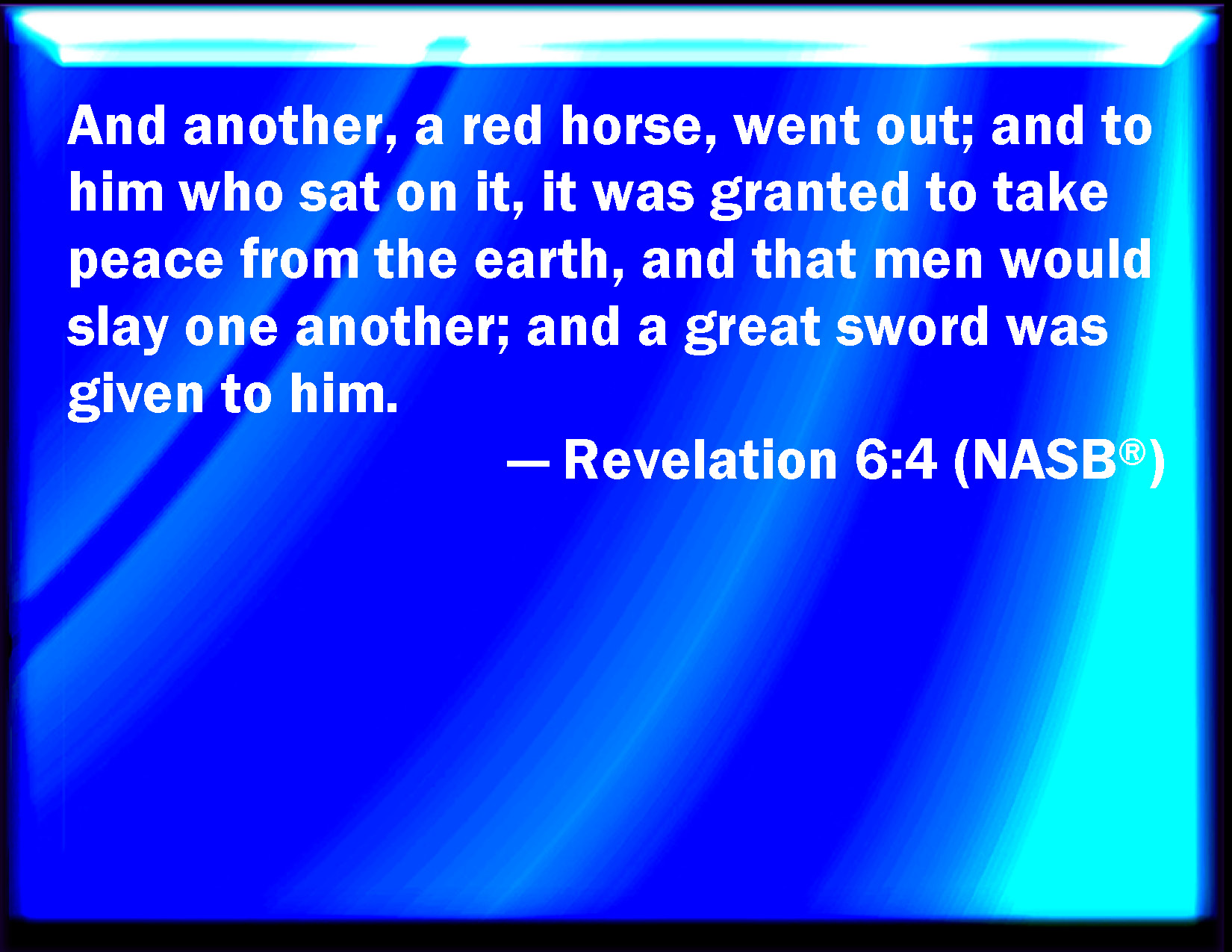 And another, a red horse, went out; and to him who sat on it, it was granted to take peace from the earth, and that men would slay one another; and a great sword was given to him.

— Revelation 6:4 (NASB®)